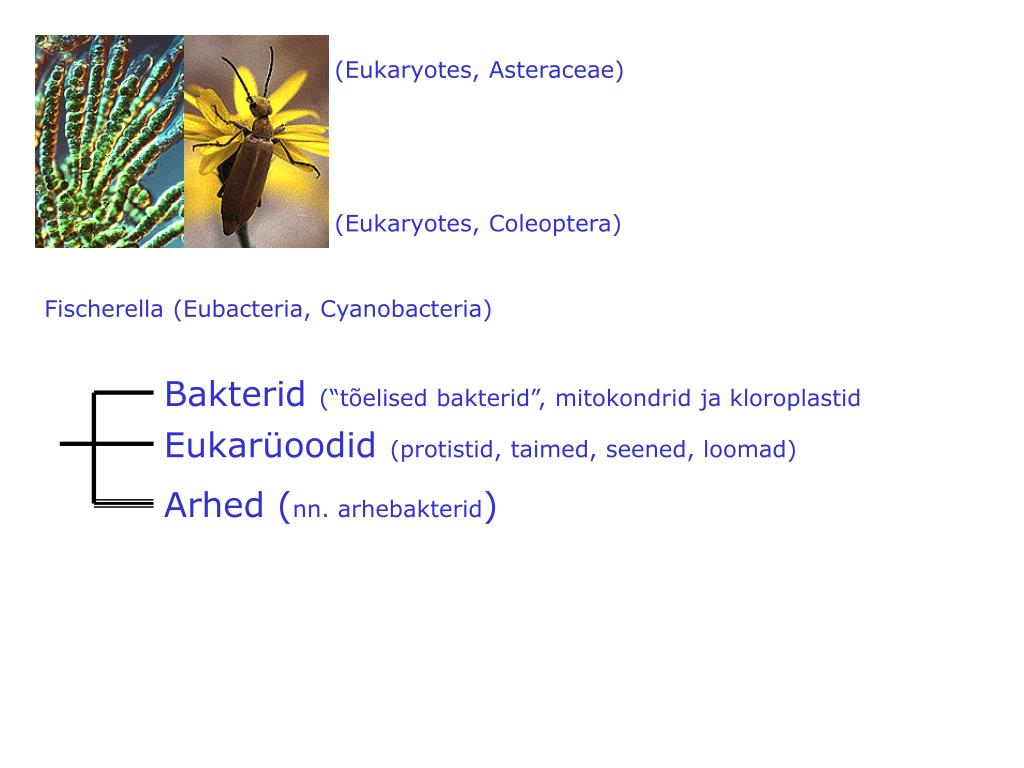 (Eukaryotes, Asteraceae)

(Eukaryotes, Coleoptera)

Fischerella (Eubacteria, Cyanobacteria)

Bakterid (“tõelised bakterid”, mitokondrid ja kloroplastid

Eukarüoodid (protistid, taimed, seened, loomad)

Arhed (nn. arhebakterid)